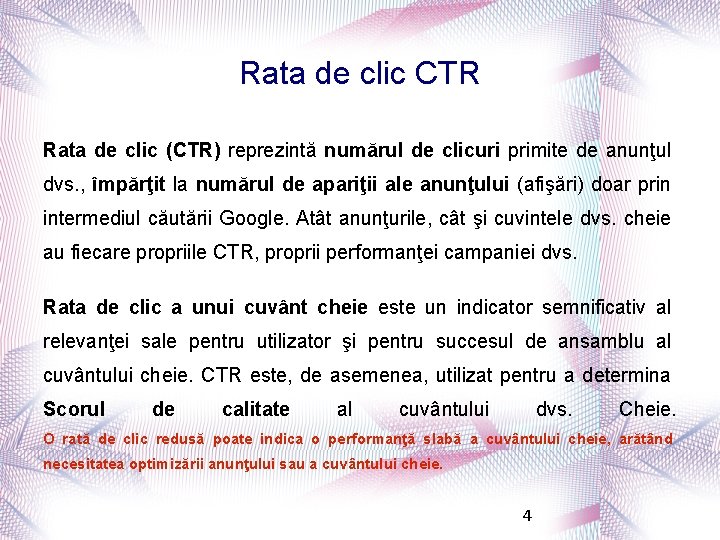 Rata de clic CTR

Rata de clic (CTR) reprezintă numărul de clicuri primite de anunţul dvs., împărţit la numărul de apariţii ale anunţului (afişări) doar prin intermediul căutării Google. Atât anunţurile, cât şi cuvintele dvs. cheie au fiecare propriile CTR, proprii performanţei campaniei dvs.

Rata de clic a unui cuvânt cheie este un indicator semnificativ al relevanţei sale pentru utilizator şi pentru succesul de ansamblu al cuvântului cheie. CTR este, de asemenea, utilizat pentru a determina Scorul de calitate al cuvântului dvs. Cheie.
O rată de clic redusă poate indica o performanţă slabă a cuvântului cheie, arătând necesitatea optimizării anunţului sau a cuvântului cheie.

4